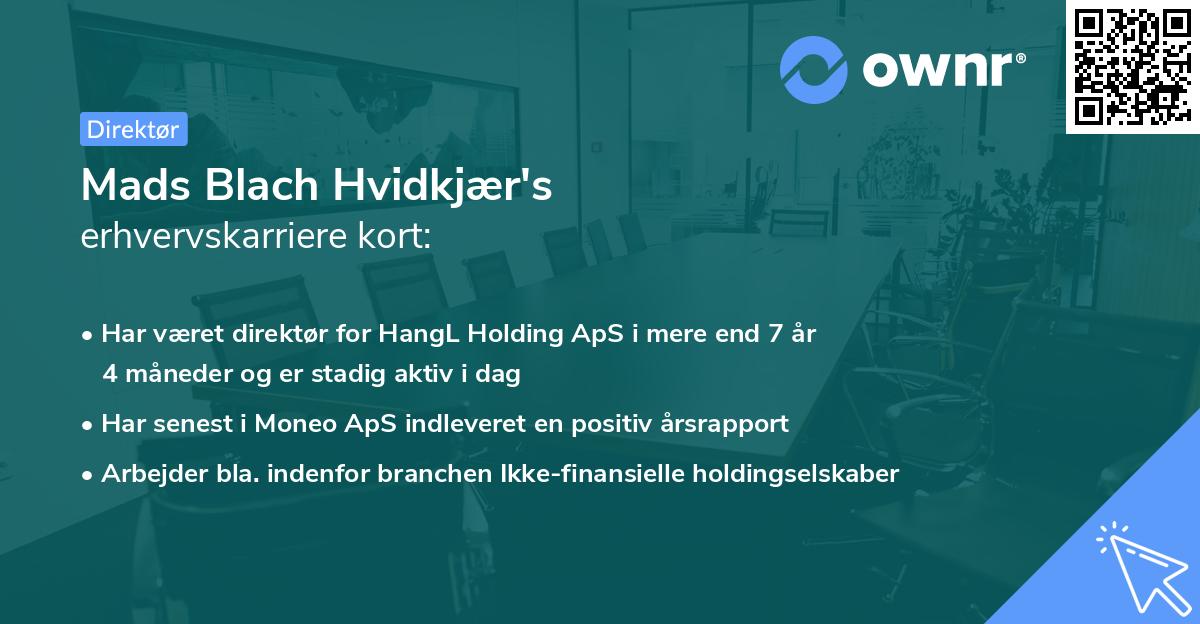 ownr®

Direktør

Mads Blach Hvidkjær's
erhvervskarriere kort:

• Har været direktør for HangL Holding ApS i mere end 7 år 4 måneder og er stadig aktiv i dag

• Har senest i Moneo ApS indleveret en positiv årsrapport

• Arbejder bla. indenfor branchen Ikke-finansielle holdingselskaber